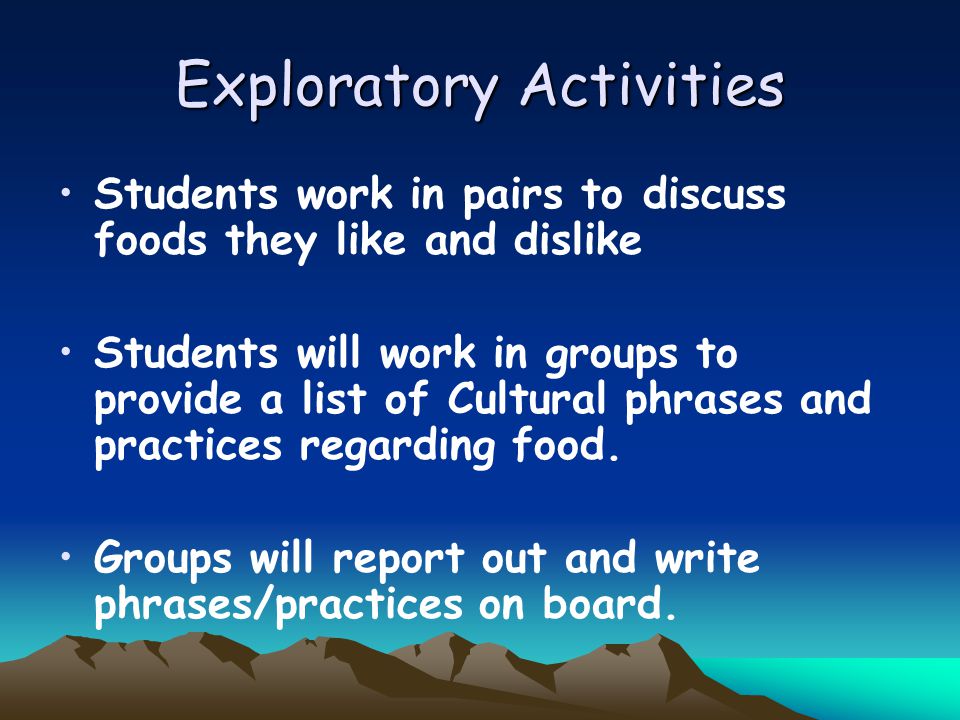 Exploratory Activities

• Students work in pairs to discuss foods they like and dislike

• Students will work in groups to provide a list of Cultural phrases and practices regarding food.

• Groups will report out and write phrases/practices on board.